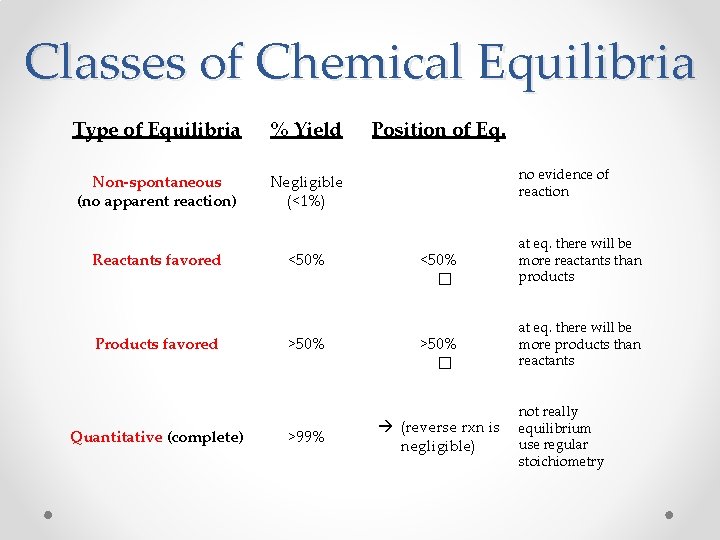 Classes of Chemical Equilibria

| Type of Equilibria | % Yield | Position of Eq. | |
|---|---|---|---|
| Non-spontaneous (no apparent reaction) | Negligible (<1%) | | no evidence of reaction |
| Reactants favored | <50% | <50% □ | at eq. there will be more reactants than products |
| Products favored | >50% | >50% □ | at eq. there will be more products than reactants |
| Quantitative (complete) | >99% | → (reverse rxn is negligible) | not really equilibrium use regular stoichiometry |